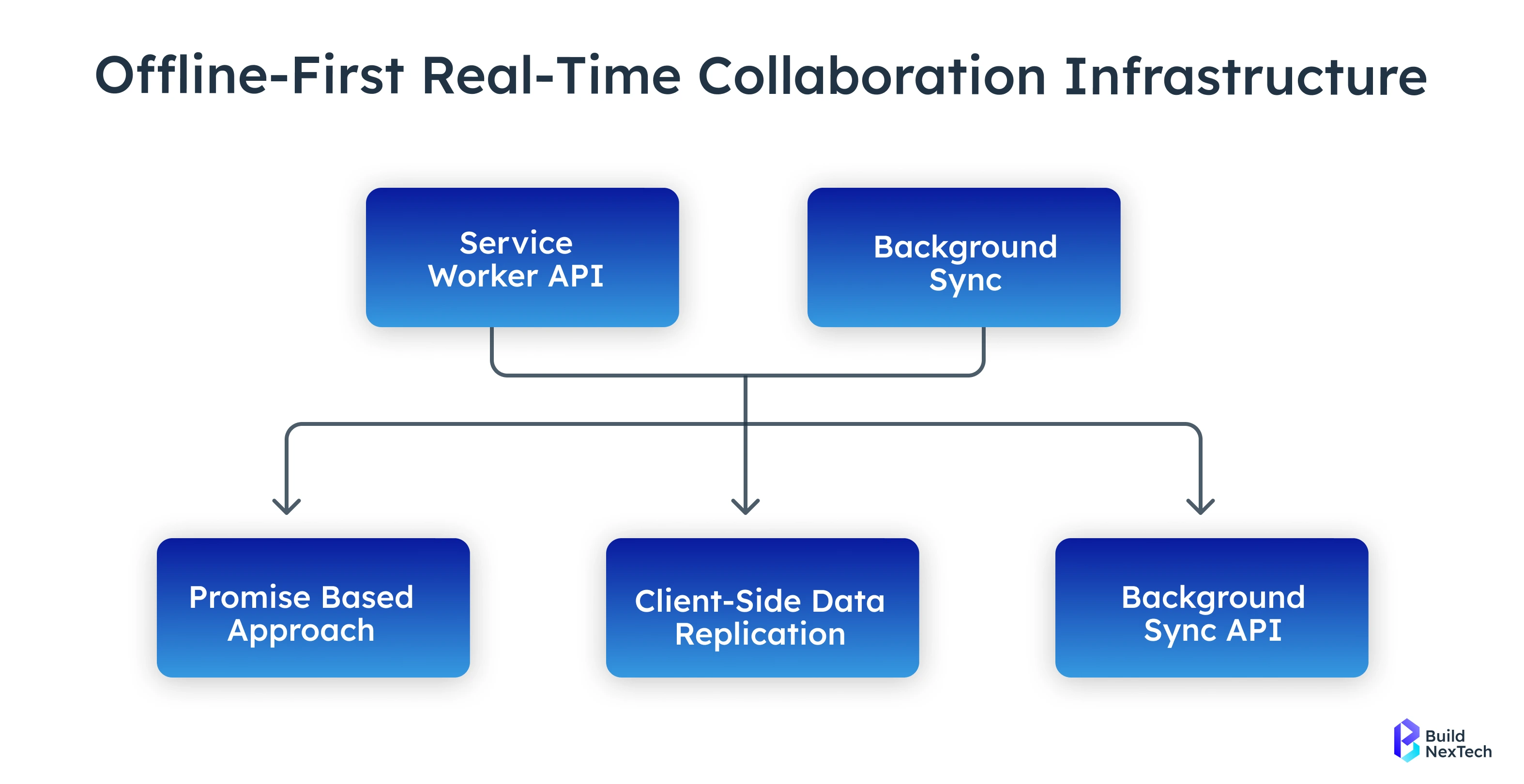 Offline-First Real-Time Collaboration Infrastructure

Service Worker API

Background Sync

Promise Based Approach

Client-Side Data Replication

Background Sync API

Build NexTech